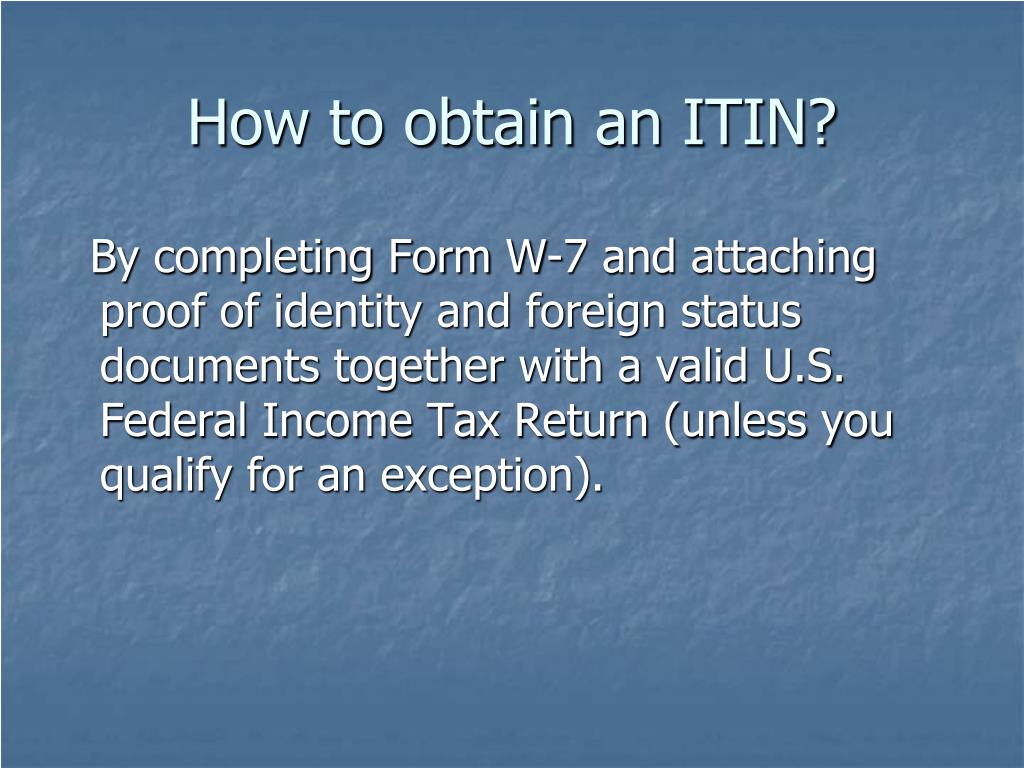 How to obtain an ITIN?

By completing Form W-7 and attaching proof of identity and foreign status documents together with a valid U.S. Federal Income Tax Return (unless you qualify for an exception).